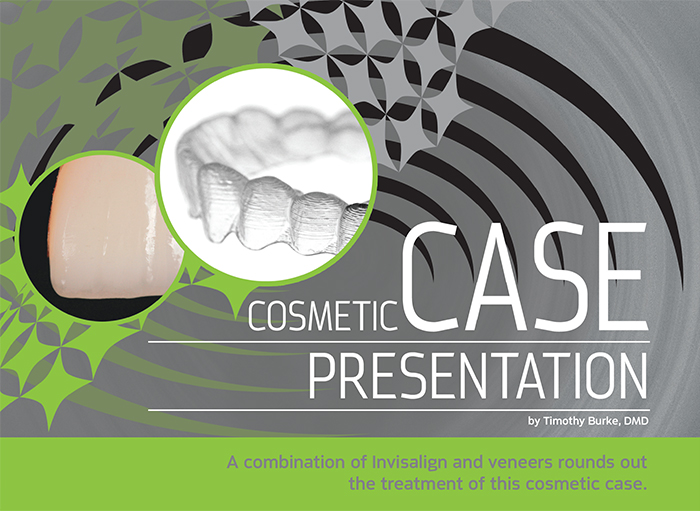 COSMETIC CASE PRESENTATION

by Timothy Burke, DMD

A combination of Invisalign and veneers rounds out the treatment of this cosmetic case.